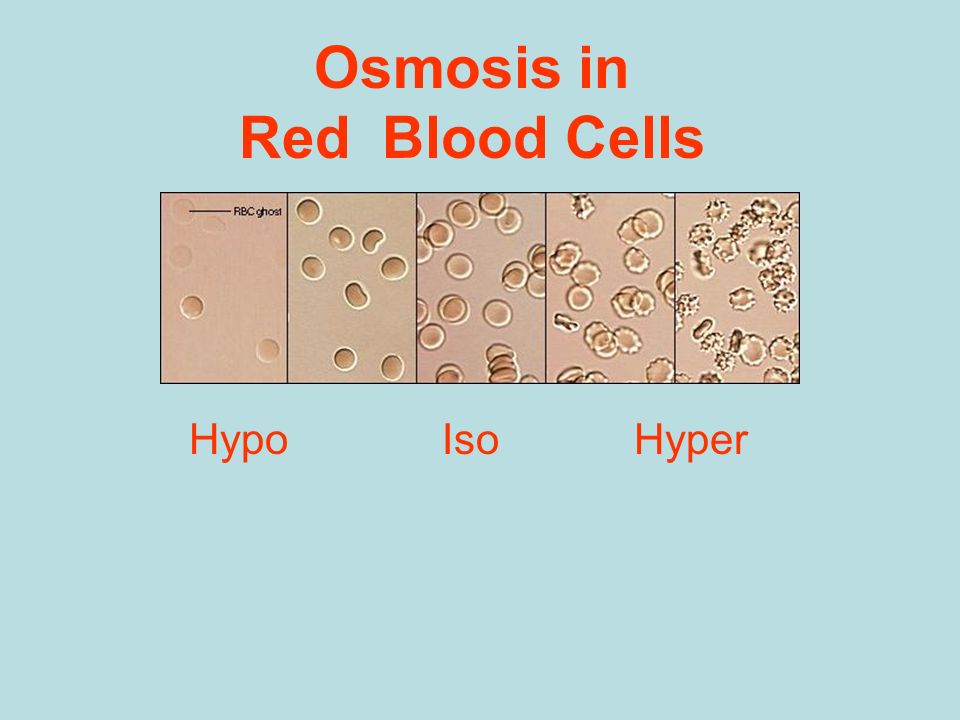 Osmosis in
Red Blood Cells

RBC ghost

Hypo Iso Hyper